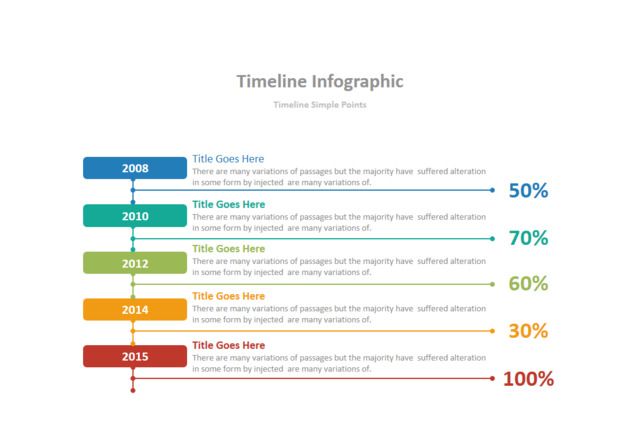 Timeline Infographic

Timeline Simple Points

2008

Title Goes Here

There are many variations of passages but the majority have suffered alteration in some form by injected are many variations of.

50%

2010

Title Goes Here

There are many variations of passages but the majority have suffered alteration in some form by injected are many variations of.

70%

2012

Title Goes Here

There are many variations of passages but the majority have suffered alteration in some form by injected are many variations of.

60%

2014

Title Goes Here

There are many variations of passages but the majority have suffered alteration in some form by injected are many variations of.

30%

2015

Title Goes Here

There are many variations of passages but the majority have suffered alteration in some form by injected are many variations of.

100%